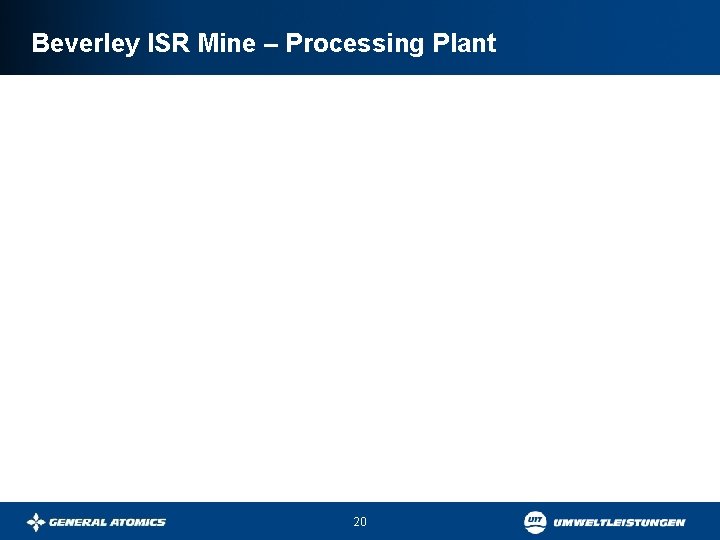 Beverley ISR Mine – Processing Plant

GENERAL ATOMICS

20

UIT UMWELTLEISTUNGEN